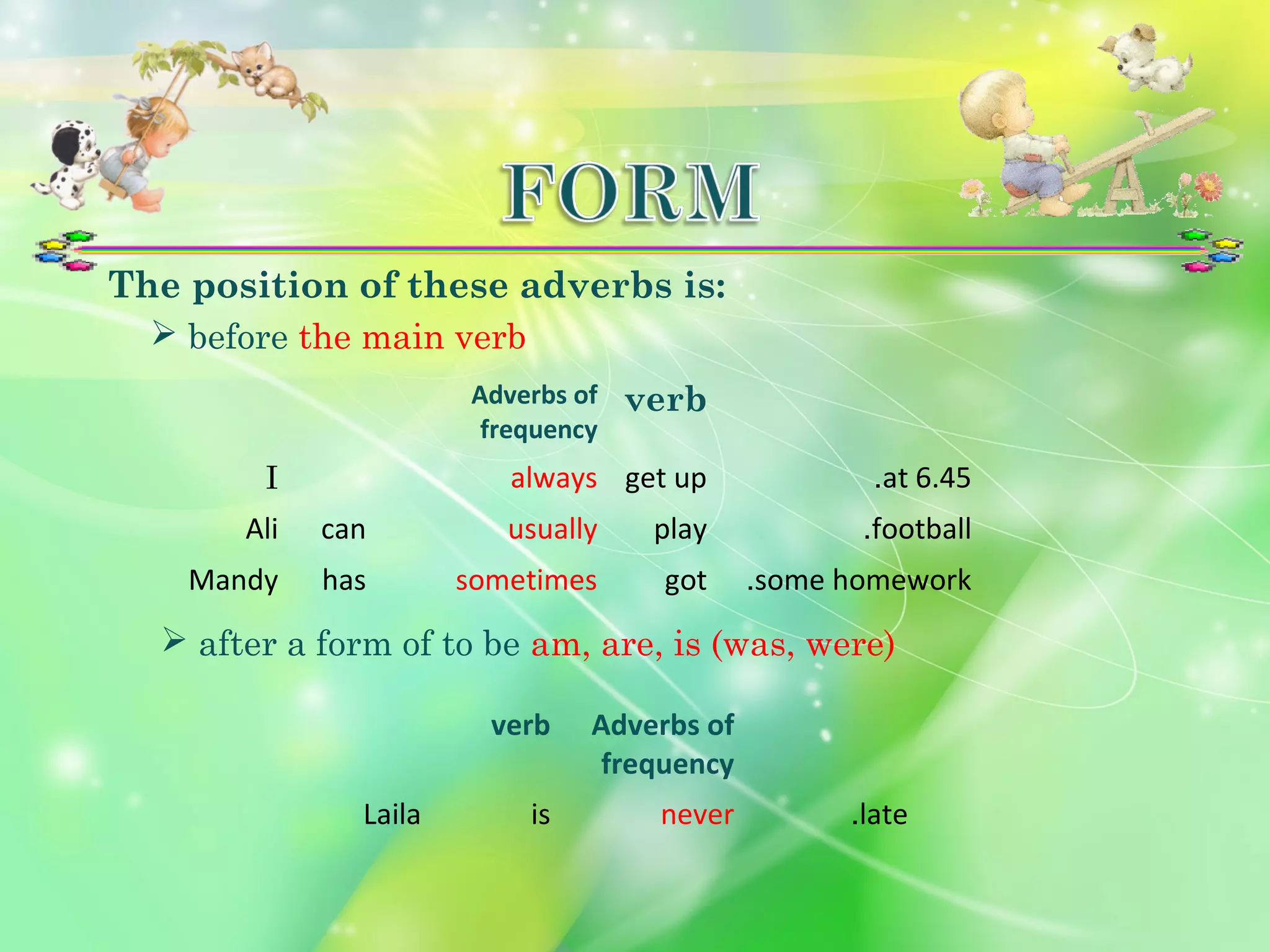 FORM

The position of these adverbs is:

➢ before the main verb

| | | Adverbs of frequency | verb | |
|---|---|---|---|---|
| I | | always | get up | .at 6.45 |
| Ali | can | usually | play | .football |
| Mandy | has | sometimes | got | .some homework |

➢ after a form of to be am, are, is (was, were)

| | verb | Adverbs of frequency | |
|---|---|---|---|
| Laila | is | never | .late |